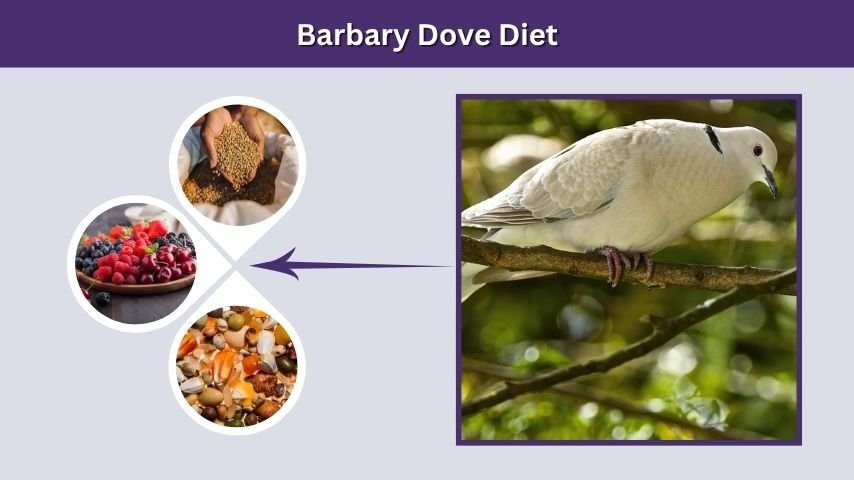 Barbary Dove Diet